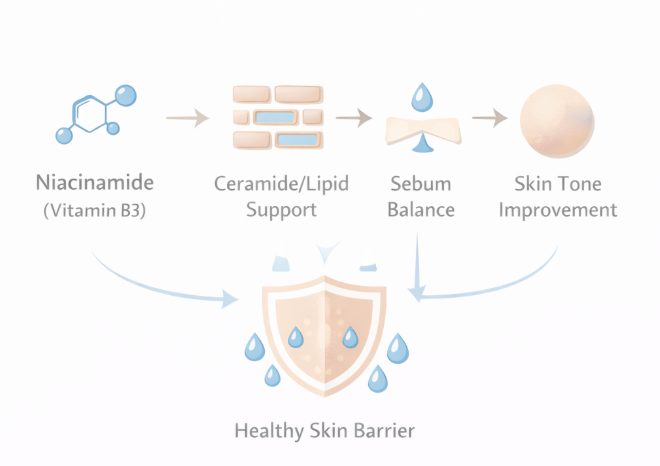 Niacinamide
(Vitamin B3)

Ceramide/Lipid
Support

Sebum
Balance

Skin Tone
Improvement

Healthy Skin Barrier